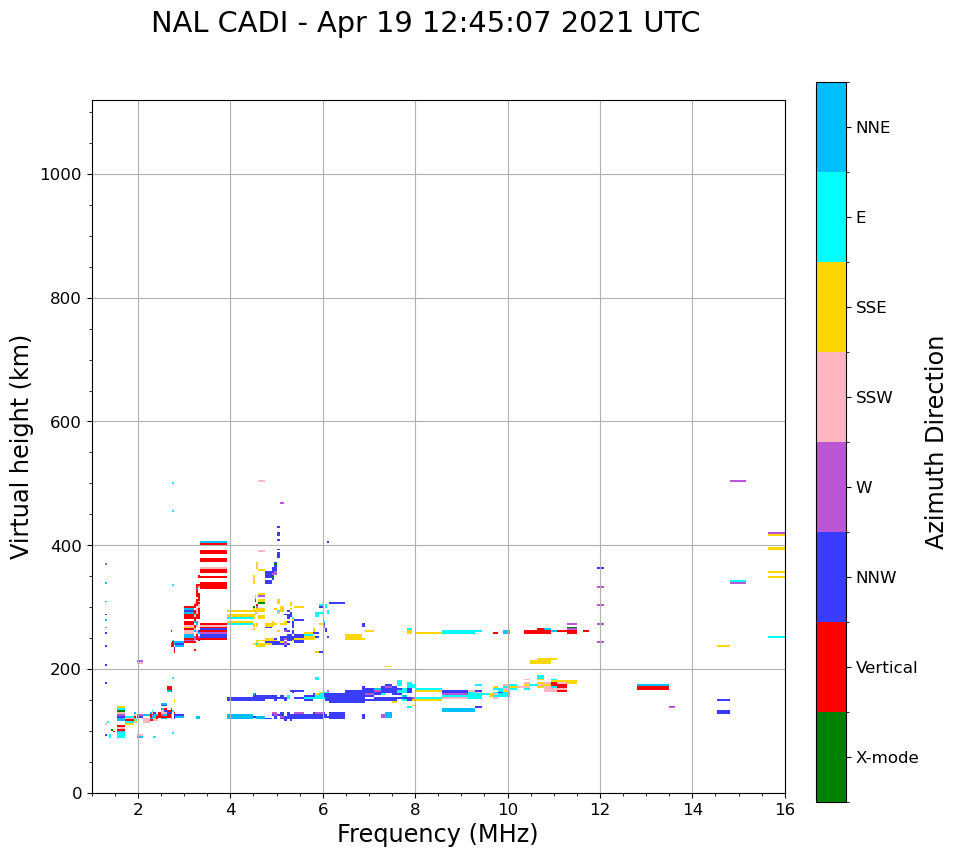 NAL CADI - Apr 19 12:45:07 2021 UTC

Virtual height (km)

1000
800
600
400
200
0

2
4
6
8
10
12
14
16

Frequency (MHz)

NNE
E
SSE
SSW
W
NNW
Vertical
X-mode

Azimuth Direction